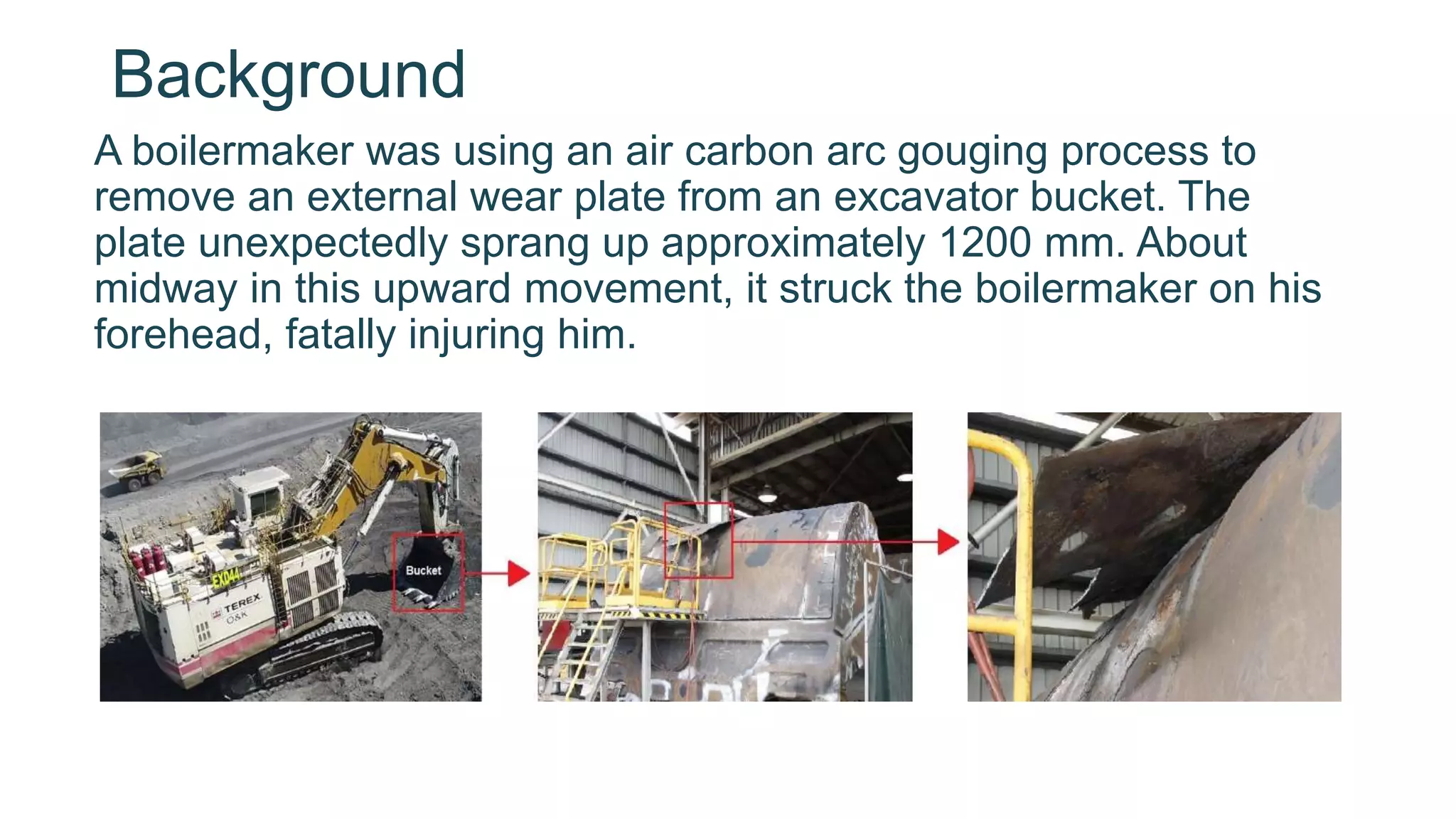 Background

A boilermaker was using an air carbon arc gouging process to remove an external wear plate from an excavator bucket. The plate unexpectedly sprang up approximately 1200 mm. About midway in this upward movement, it struck the boilermaker on his forehead, fatally injuring him.

EX044
TEREX
O&K
Bucket